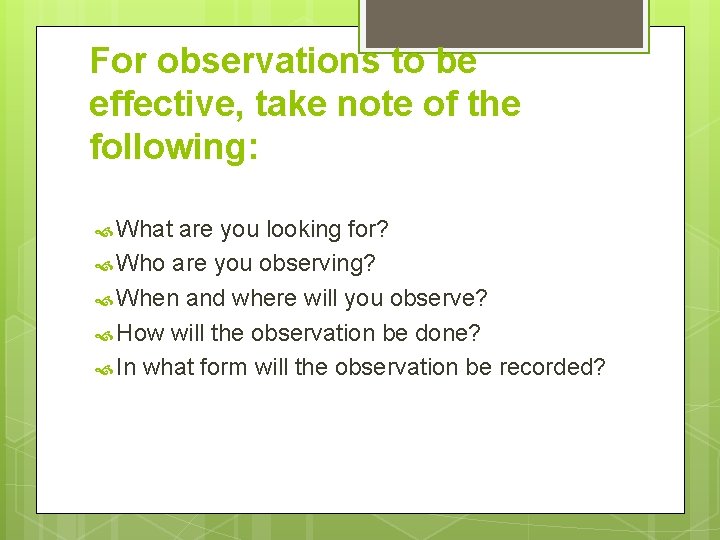 For observations to be effective, take note of the following:

What are you looking for?
Who are you observing?
When and where will you observe?
How will the observation be done?
In what form will the observation be recorded?